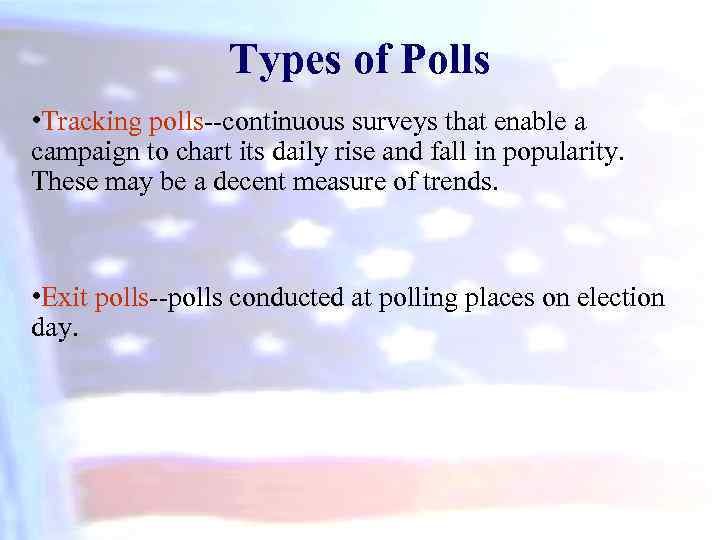 Types of Polls

•Tracking polls--continuous surveys that enable a campaign to chart its daily rise and fall in popularity. These may be a decent measure of trends.

•Exit polls--polls conducted at polling places on election day.